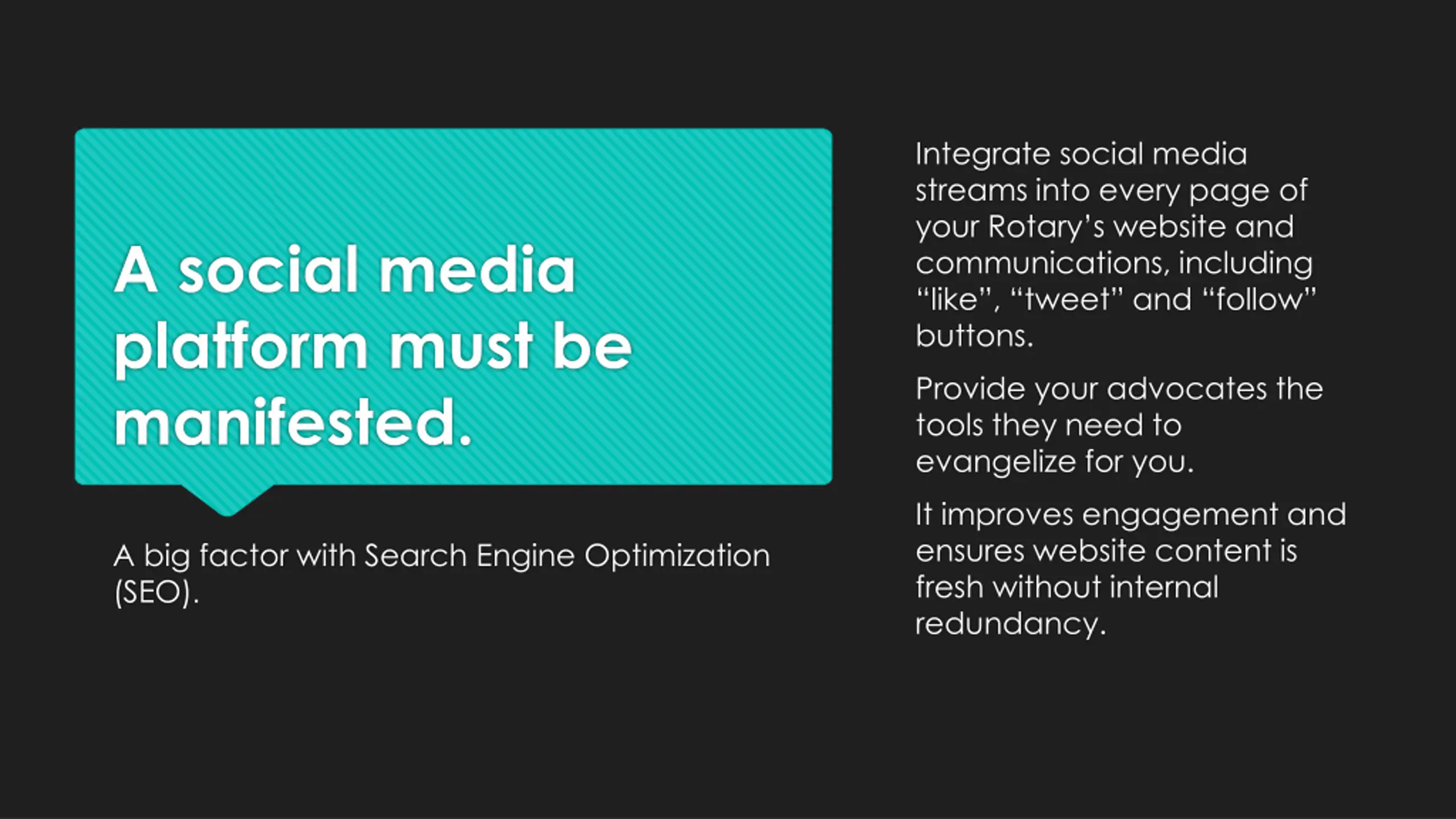 A social media platform must be manifested.

A big factor with Search Engine Optimization (SEO).

Integrate social media streams into every page of your Rotary's website and communications, including "like", "tweet" and "follow" buttons.

Provide your advocates the tools they need to evangelize for you.

It improves engagement and ensures website content is fresh without internal redundancy.